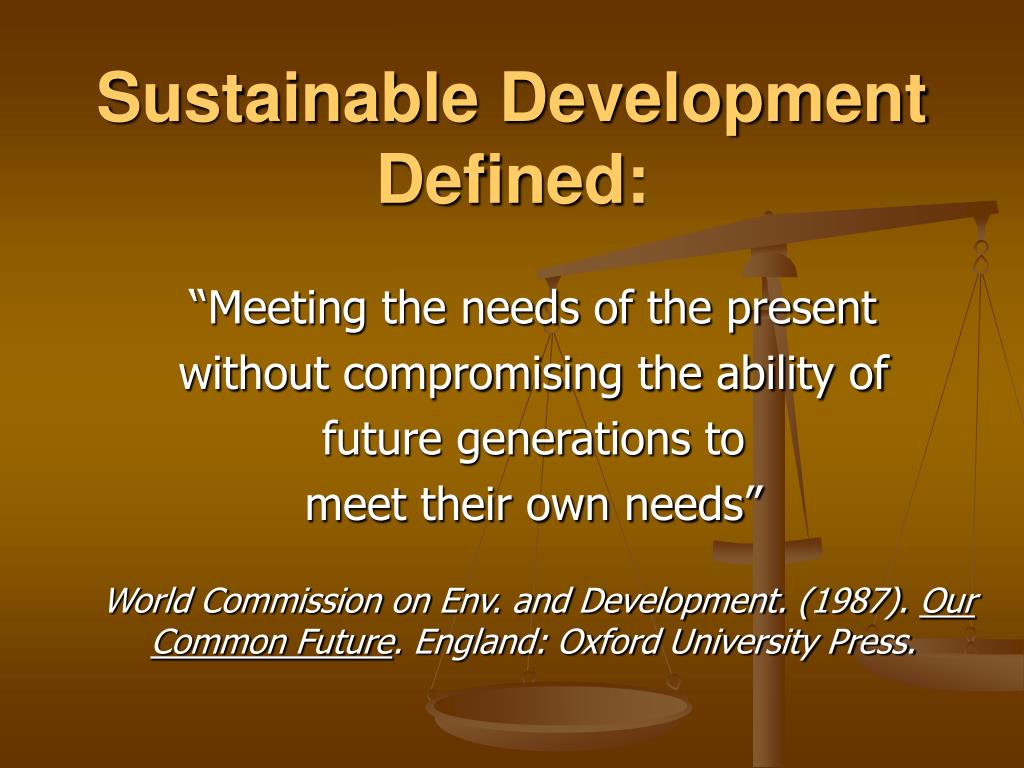 Sustainable Development Defined:

“Meeting the needs of the present without compromising the ability of future generations to meet their own needs”

World Commission on Env. and Development. (1987). Our Common Future. England: Oxford University Press.